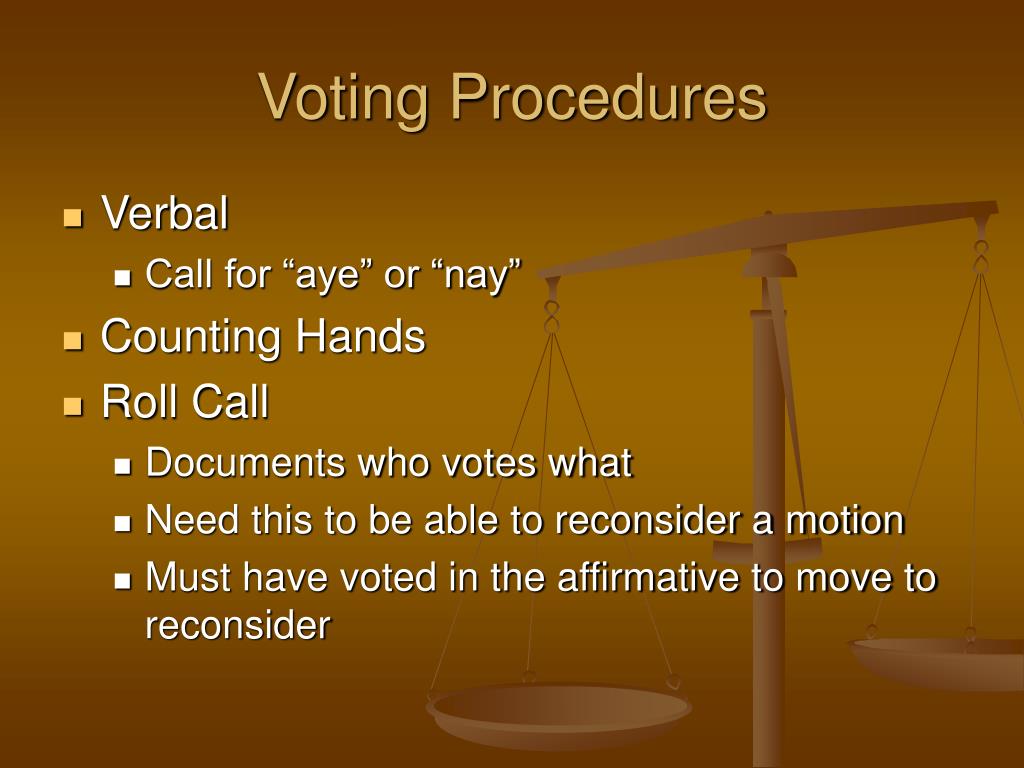 Voting Procedures

- Verbal
  - Call for “aye” or “nay”
- Counting Hands
- Roll Call
  - Documents who votes what
  - Need this to be able to reconsider a motion
  - Must have voted in the affirmative to move to reconsider